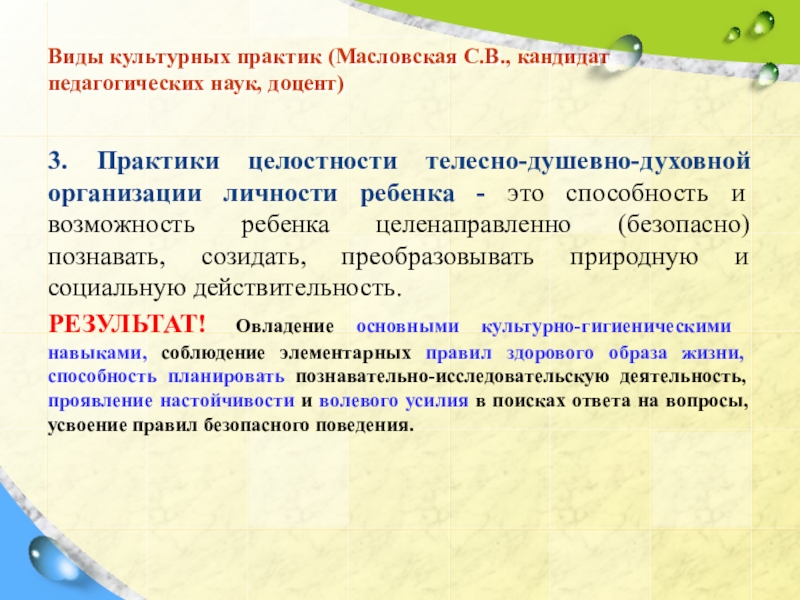 Виды культурных практик (Масловская С.В., кандидат педагогических наук, доцент)

3. Практики целостности телесно-душевно-духовной организации личности ребенка - это способность и возможность ребенка целенаправленно (безопасно) познавать, созидать, преобразовывать природную и социальную действительность.

РЕЗУЛЬТАТ! Овладение основными культурно-гигиеническими навыками, соблюдение элементарных правил здорового образа жизни, способность планировать познавательно-исследовательскую деятельность, проявление настойчивости и волевого усилия в поисках ответа на вопросы, усвоение правил безопасного поведения.